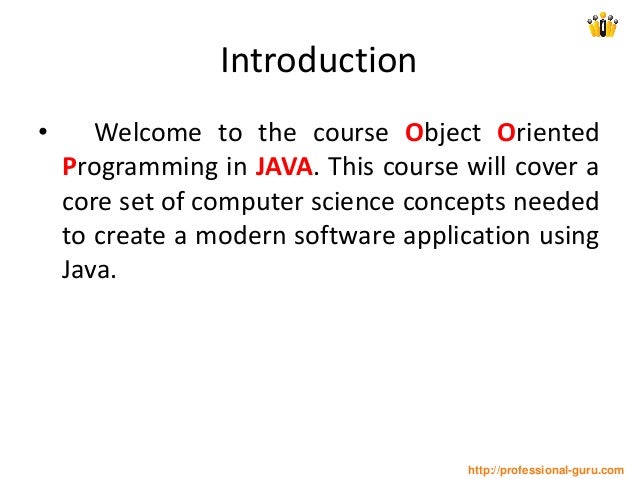 Introduction

• Welcome to the course Object Oriented Programming in JAVA. This course will cover a core set of computer science concepts needed to create a modern software application using Java.

http://professional-guru.com